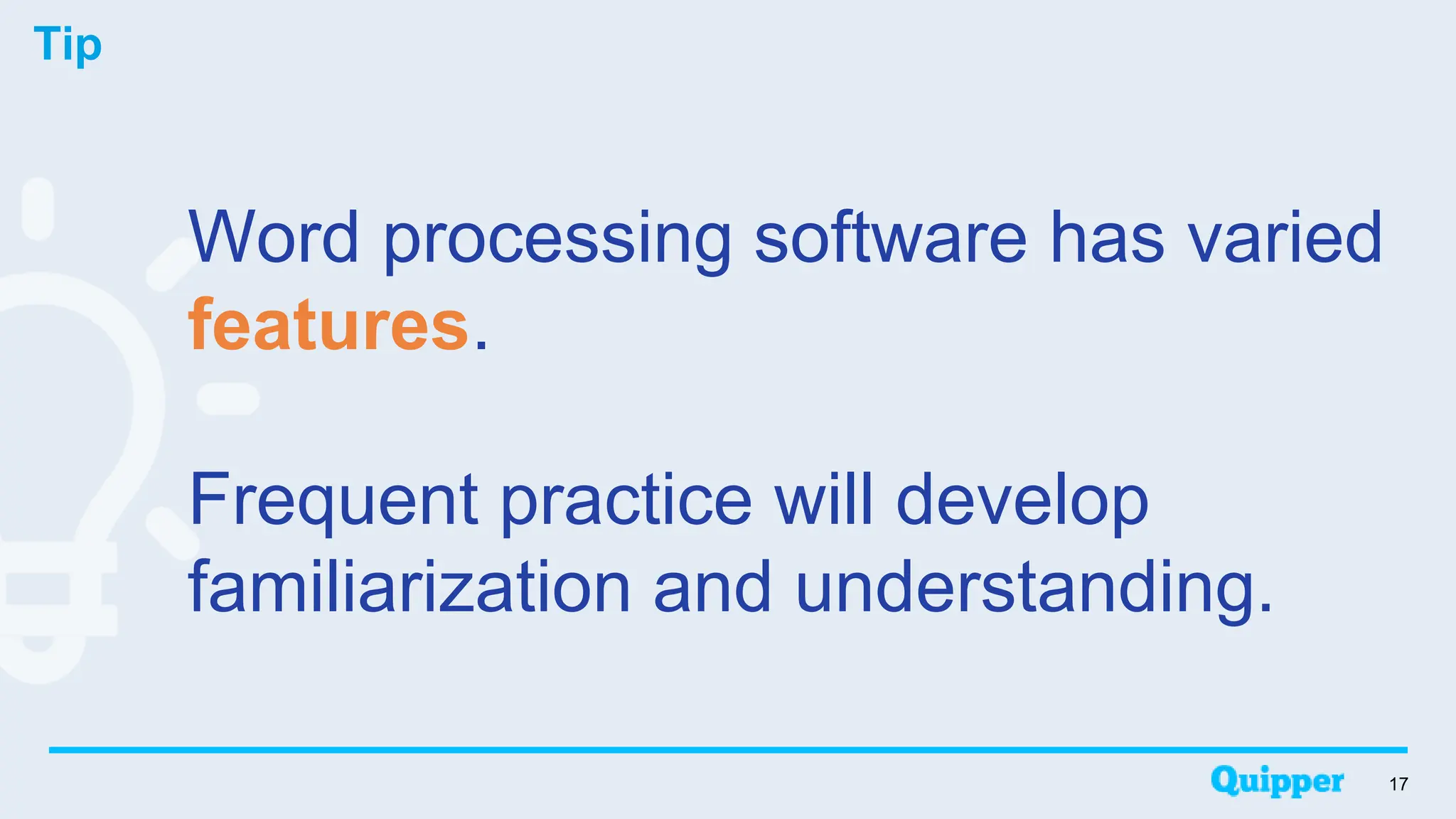 Tip

Word processing software has varied features.

Frequent practice will develop familiarization and understanding.

Quipper 17